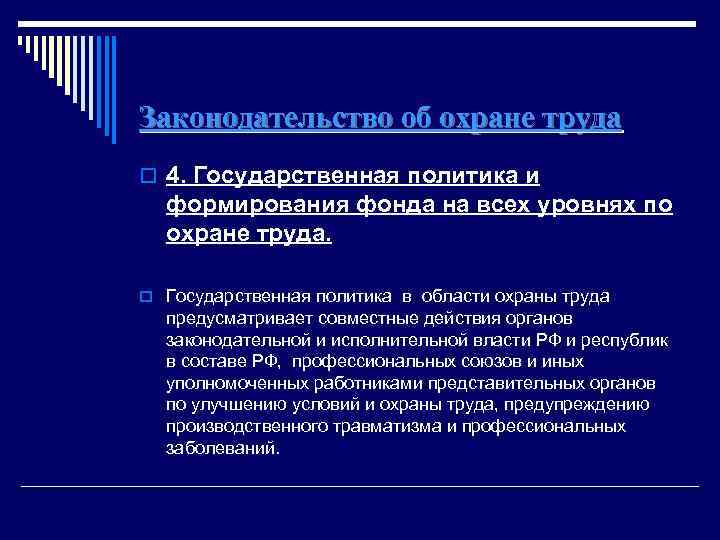 Законодательство об охране труда

4. Государственная политика и формирования фонда на всех уровнях по охране труда.

Государственная политика в области охраны труда предусматривает совместные действия органов законодательной и исполнительной власти РФ и республик в составе РФ, профессиональных союзов и иных уполномоченных работниками представительных органов по улучшению условий и охраны труда, предупреждению производственного травматизма и профессиональных заболеваний.